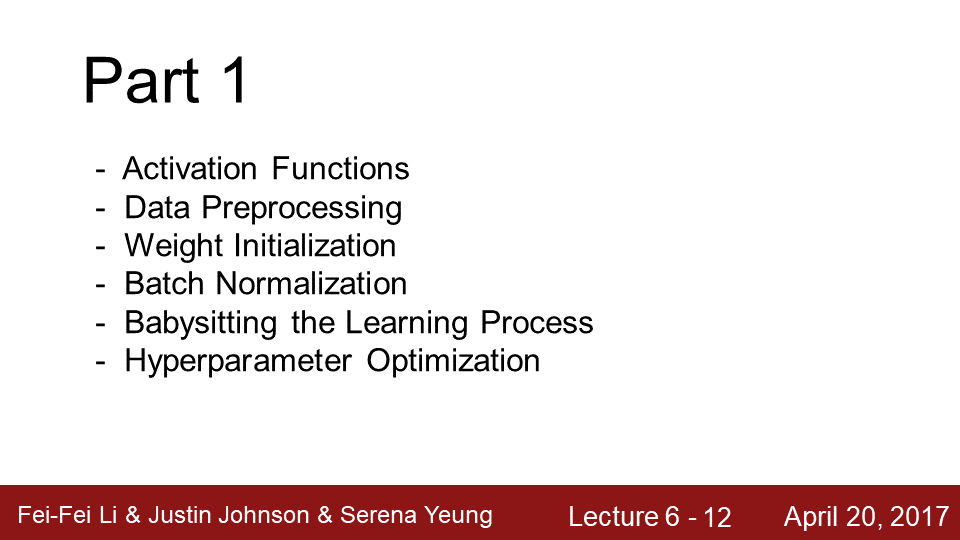 Part 1

- Activation Functions
- Data Preprocessing
- Weight Initialization
- Batch Normalization
- Babysitting the Learning Process
- Hyperparameter Optimization

Fei-Fei Li & Justin Johnson & Serena Yeung

Lecture 6 - 12

April 20, 2017